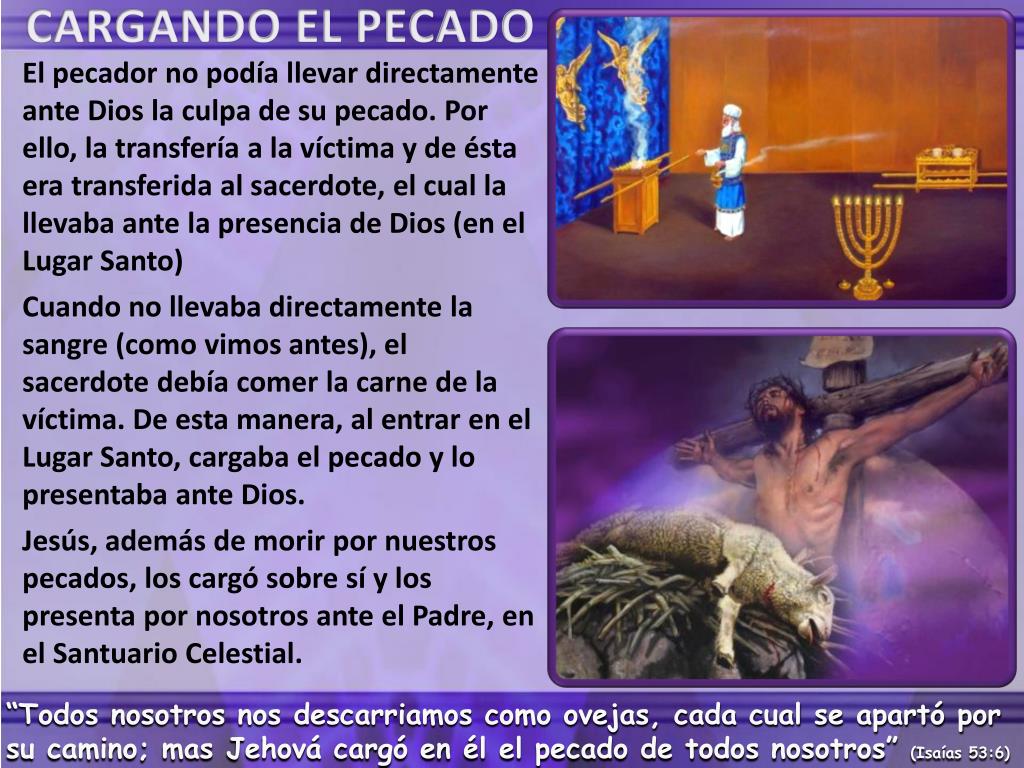 CARGANDO EL PECADO

El pecador no podía llevar directamente ante Dios la culpa de su pecado. Por ello, la transfería a la víctima y de ésta era transferida al sacerdote, el cual la llevaba ante la presencia de Dios (en el Lugar Santo)

Cuando no llevaba directamente la sangre (como vimos antes), el sacerdote debía comer la carne de la víctima. De esta manera, al entrar en el Lugar Santo, cargaba el pecado y lo presentaba ante Dios.

Jesús, además de morir por nuestros pecados, los cargó sobre sí y los presenta por nosotros ante el Padre, en el Santuario Celestial.

“Todos nosotros nos descarriamos como ovejas, cada cual se apartó por su camino; mas Jehová cargó en él el pecado de todos nosotros” (Isaías 53:6)